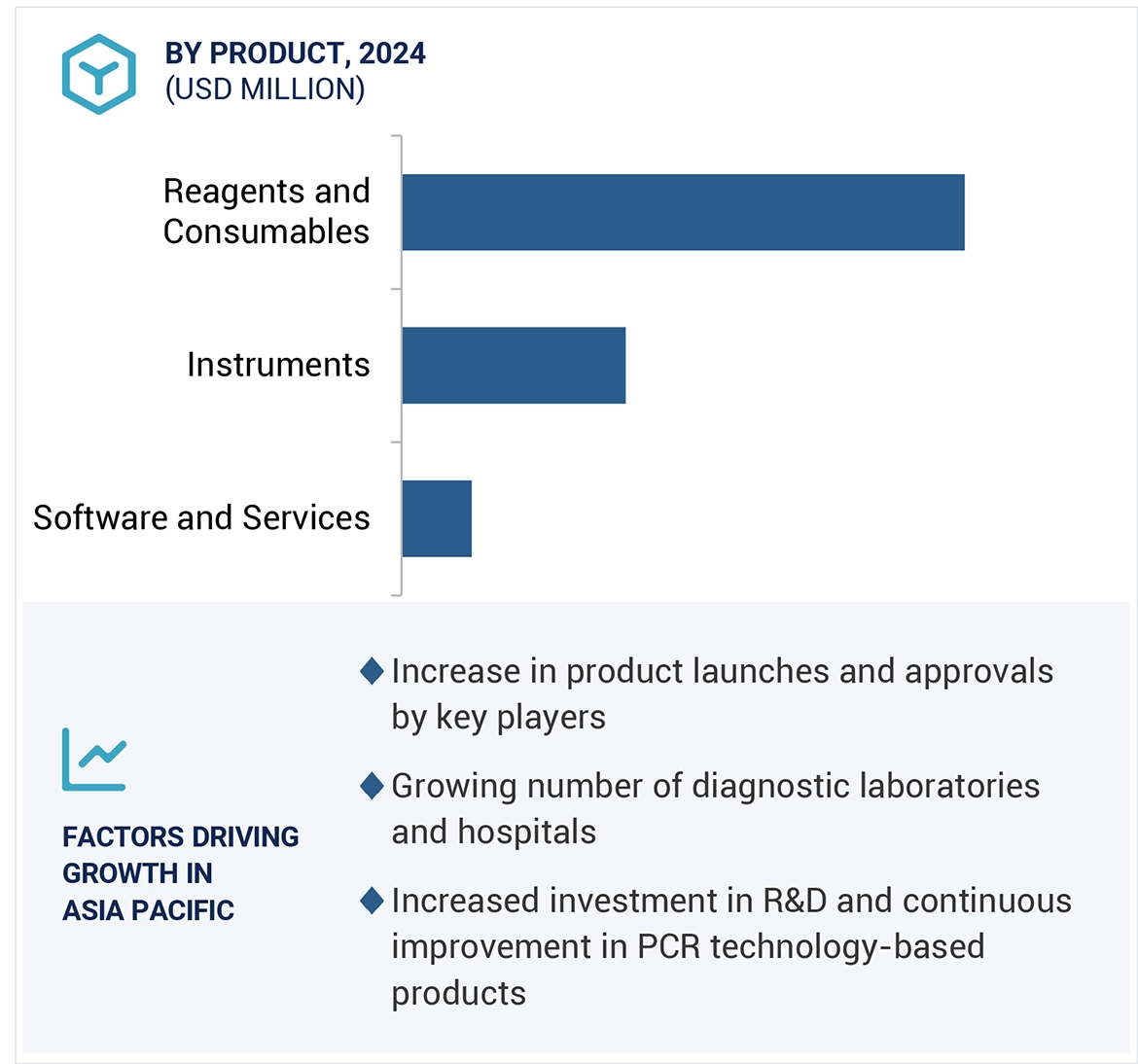 BY PRODUCT, 2024
(USD MILLION)

Reagents and Consumables

Instruments

Software and Services

FACTORS DRIVING GROWTH IN ASIA PACIFIC

◆ Increase in product launches and approvals by key players

◆ Growing number of diagnostic laboratories and hospitals

◆ Increased investment in R&D and continuous improvement in PCR technology-based products